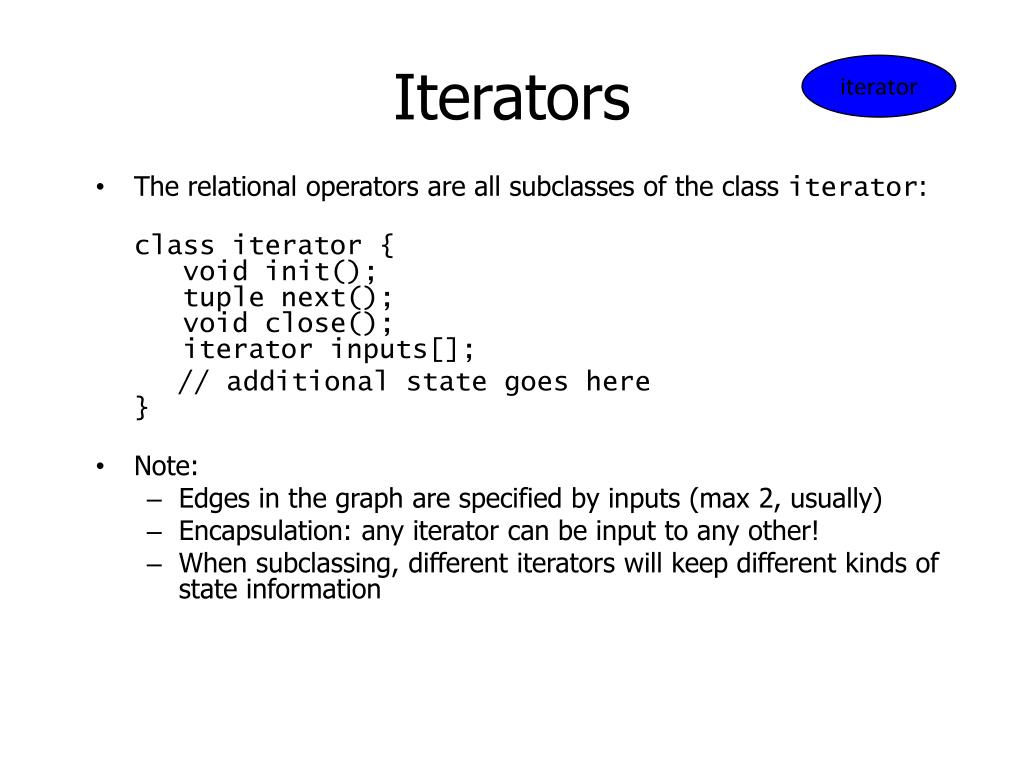 Iterators

iterator

• The relational operators are all subclasses of the class iterator:

class iterator {
   void init();
   tuple next();
   void close();
   iterator inputs[];
   // additional state goes here
}

• Note:
– Edges in the graph are specified by inputs (max 2, usually)
– Encapsulation: any iterator can be input to any other!
– When subclassing, different iterators will keep different kinds of state information